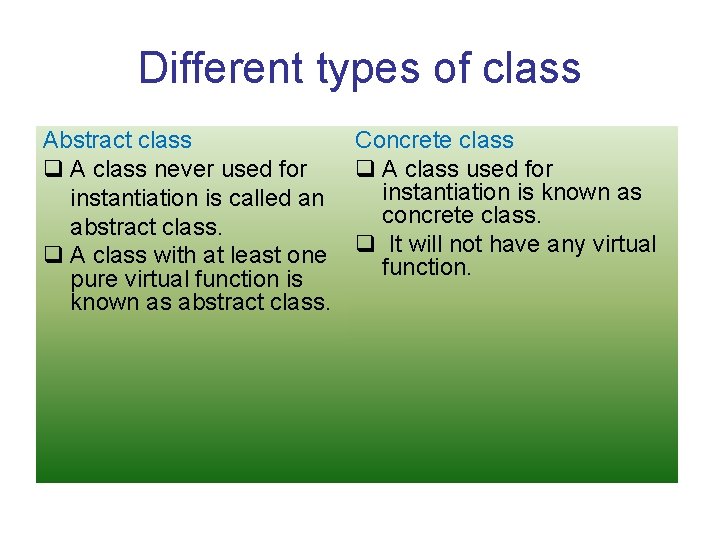 Different types of class

Abstract class

❑ A class never used for instantiation is called an abstract class.

❑ A class with at least one pure virtual function is known as abstract class.

Concrete class

❑ A class used for instantiation is known as concrete class.

❑ It will not have any virtual function.